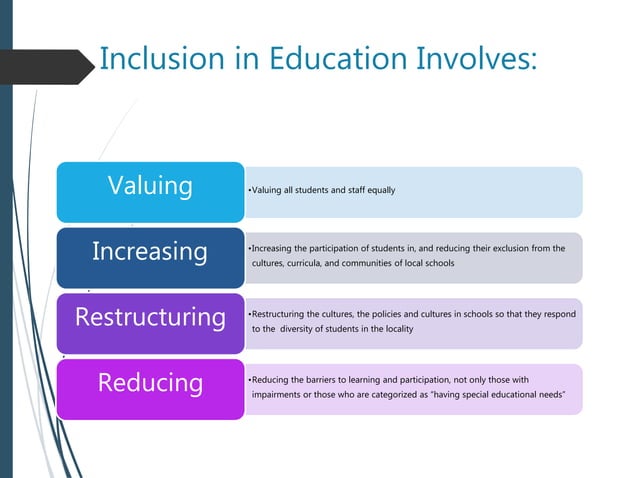 Inclusion in Education Involves:

Valuing

•Valuing all students and staff equally

Increasing

•Increasing the participation of students in, and reducing their exclusion from the cultures, curricula, and communities of local schools

Restructuring

•Restructuring the cultures, the policies and cultures in schools so that they respond to the diversity of students in the locality

Reducing

•Reducing the barriers to learning and participation, not only those with impairments or those who are categorized as "having special educational needs"